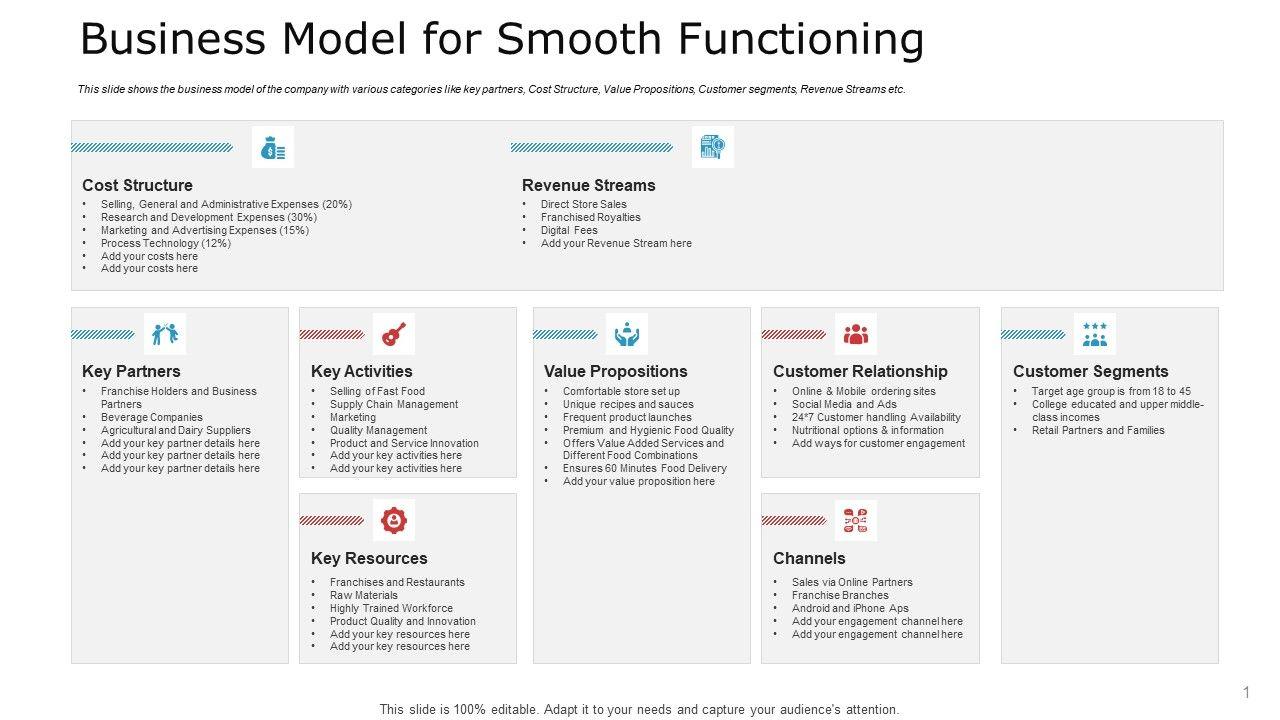 Business Model for Smooth Functioning

This slide shows the business model of the company with various categories like key partners, Cost Structure, Value Propositions, Customer segments, Revenue Streams etc.

Cost Structure
• Selling, General and Administrative Expenses (20%)
• Research and Development Expenses (30%)
• Marketing and Advertising Expenses (15%)
• Process Technology (12%)
• Add your costs here
• Add your costs here

Revenue Streams
• Direct Store Sales
• Franchised Royalties
• Digital Fees
• Add your Revenue Stream here

Key Partners
• Franchise Holders and Business Partners
• Beverage Companies
• Agricultural and Dairy Suppliers
• Add your key partner details here
• Add your key partner details here
• Add your key partner details here

Key Activities
• Selling of Fast Food
• Supply Chain Management
• Marketing
• Quality Management
• Product and Service Innovation
• Add your key activities here
• Add your key activities here

Key Resources
• Franchises and Restaurants
• Raw Materials
• Highly Trained Workforce
• Product Quality and Innovation
• Add your key resources here
• Add your key resources here

Value Propositions
• Comfortable store set up
• Unique recipes and sauces
• Frequent product launches
• Premium and Hygienic Food Quality
• Offers Value Added Services and Different Food Combinations
• Ensures 60 Minutes Food Delivery
• Add your value proposition here

Customer Relationship
• Online & Mobile ordering sites
• Social Media and Ads
• 24*7 Customer handling Availability
• Nutritional options & information
• Add ways for customer engagement

Channels
• Sales via Online Partners
• Franchise Branches
• Android and iPhone Aps
• Add your engagement channel here
• Add your engagement channel here

Customer Segments
• Target age group is from 18 to 45
• College educated and upper middle-class incomes
• Retail Partners and Families

1

This slide is 100% editable. Adapt it to your needs and capture your audience's attention.